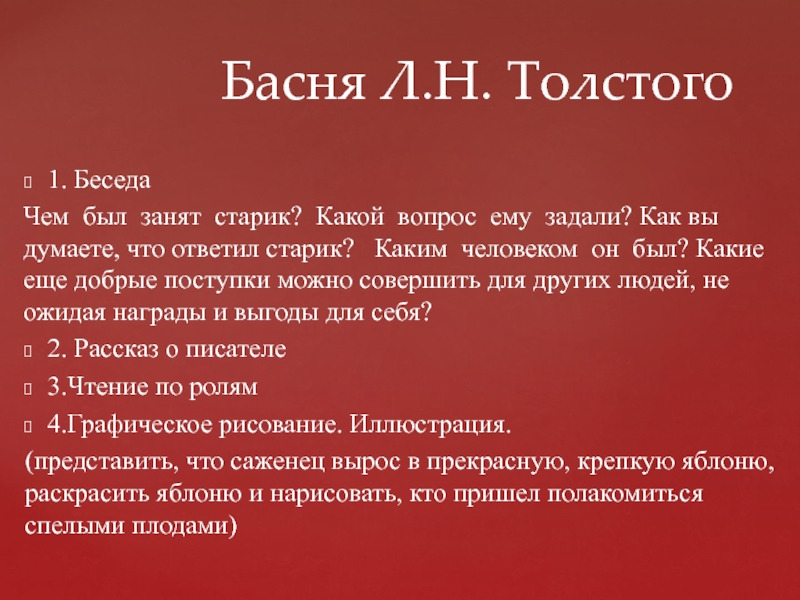 Басня Л.Н. Толстого

1. Беседа

Чем был занят старик? Какой вопрос ему задали? Как вы думаете, что ответил старик? Каким человеком он был? Какие еще добрые поступки можно совершить для других людей, не ожидая награды и выгоды для себя?

2. Рассказ о писателе

3.Чтение по ролям

4.Графическое рисование. Иллюстрация.

(представить, что саженец вырос в прекрасную, крепкую яблоню, раскрасить яблоню и нарисовать, кто пришел полакомиться спелыми плодами)